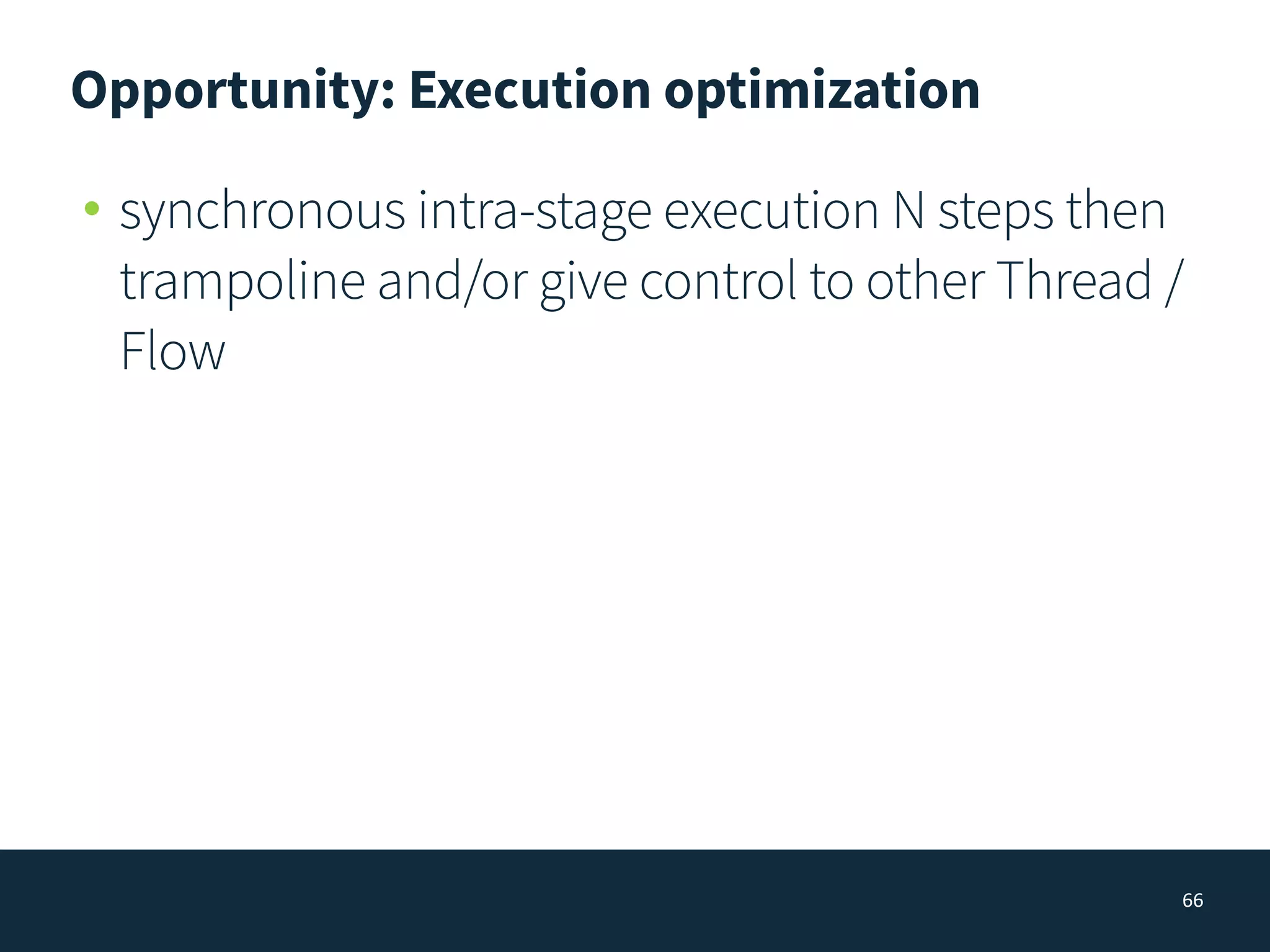 Opportunity: Execution optimization

• synchronous intra-stage execution N steps then trampoline and/or give control to other Thread / Flow

66